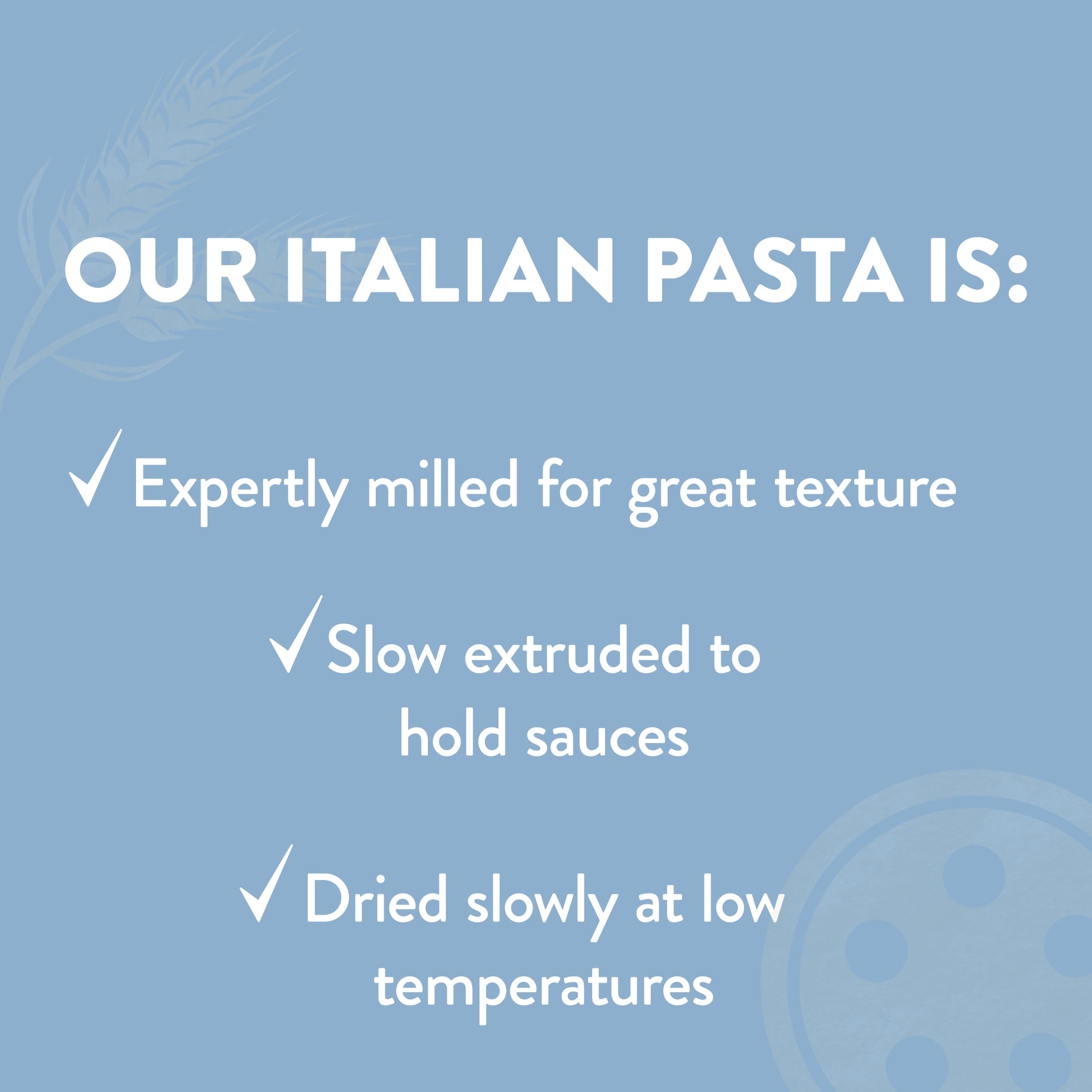 OUR ITALIAN PASTA IS:

✓ Expertly milled for great texture

✓ Slow extruded to hold sauces

✓ Dried slowly at low temperatures